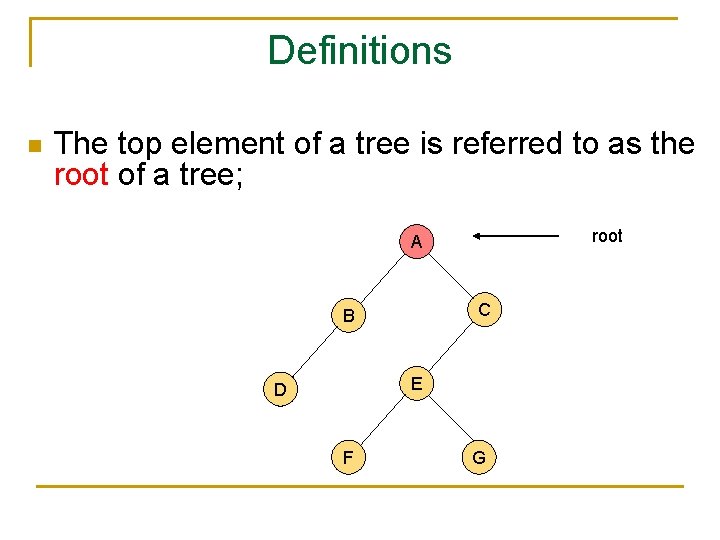 Definitions

The top element of a tree is referred to as the root of a tree;

A

root

B

C

D

E

F

G